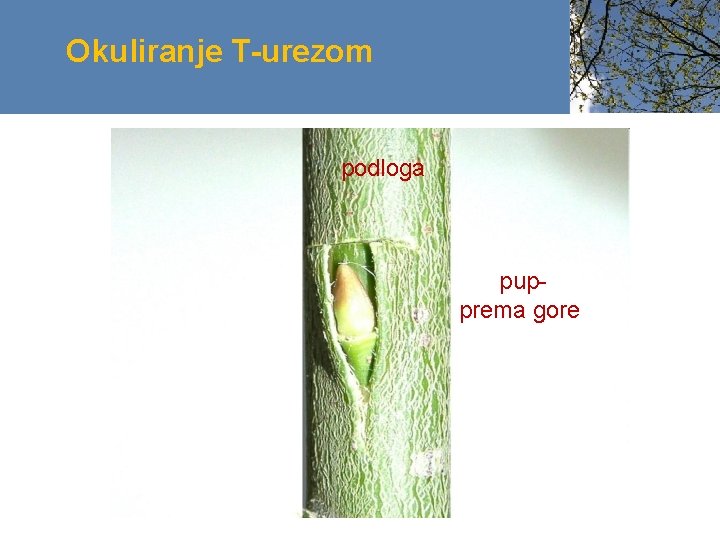 Okuliranje T-urezom

podloga

pup-
prema gore